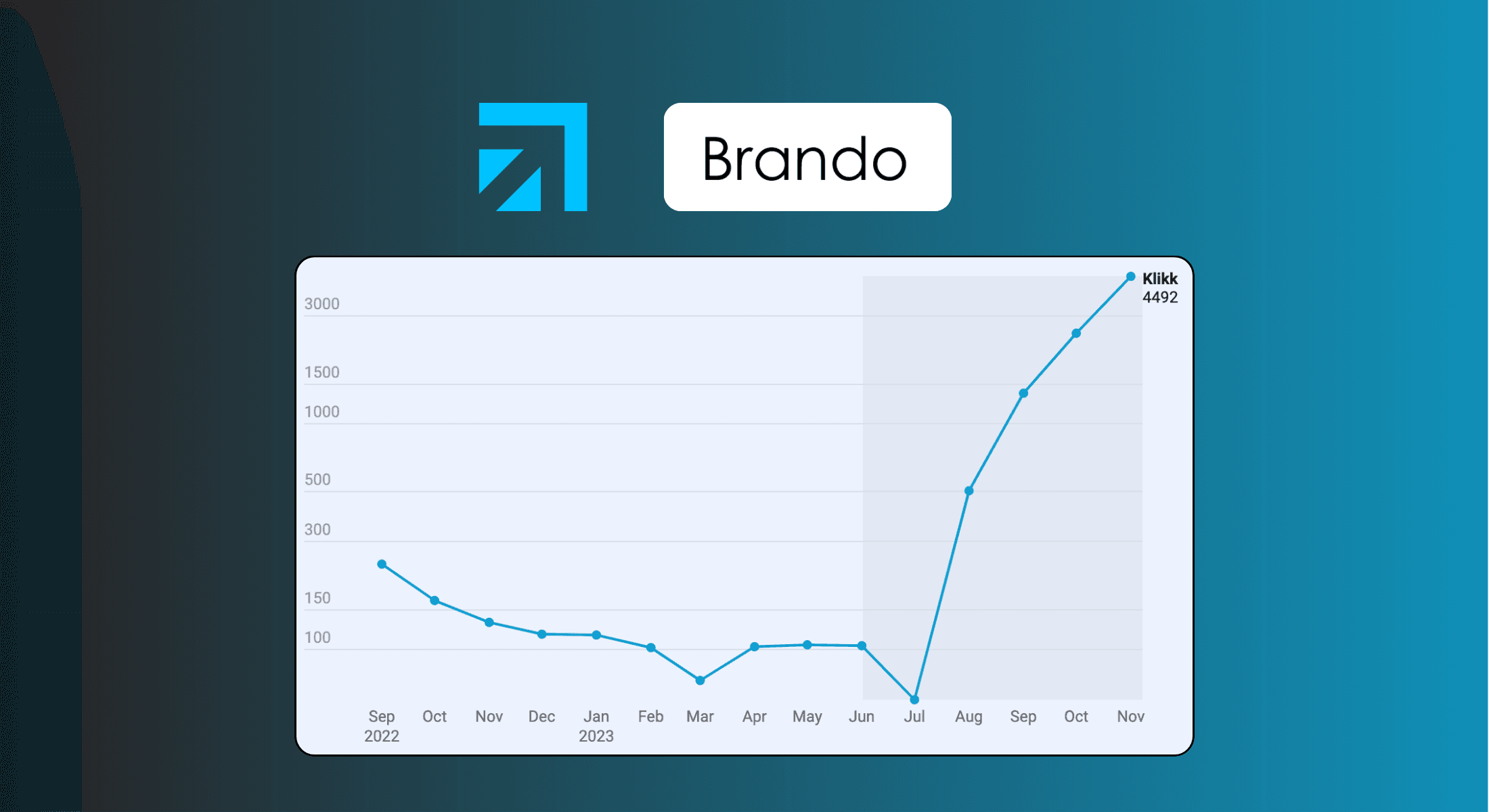 Brando

Klikk
4492

3000
1500
1000
500
300
150
100

Sep 2022
Oct
Nov
Dec
Jan 2023
Feb
Mar
Apr
May
Jun
Jul
Aug
Sep
Oct
Nov